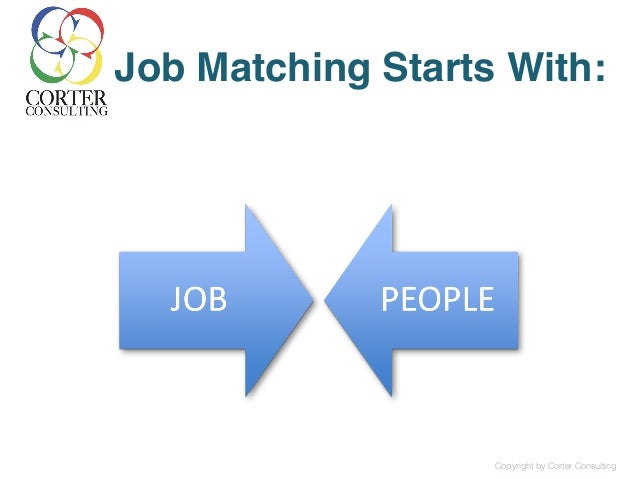 CORTER
CONSULTING

Job Matching Starts With:

JOB

PEOPLE

Copyright by Corter Consulting